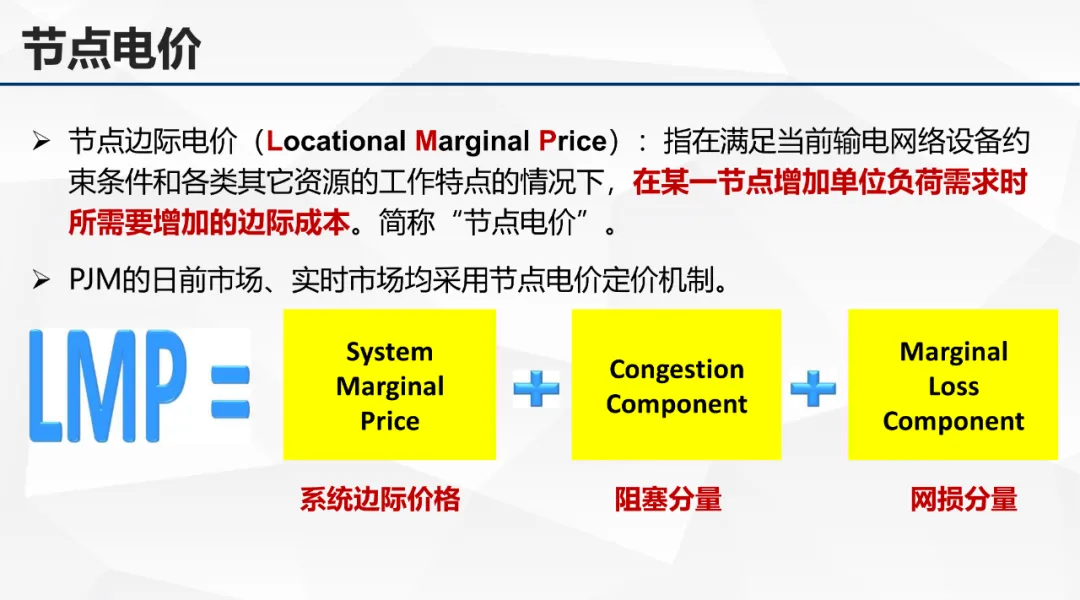 节点电价

➢ 节点边际电价（Locational Marginal Price）：指在满足当前输电网络设备约束条件和各类其它资源的工作特点的情况下，在某一节点增加单位负荷需求时所需要增加的边际成本。简称“节点电价”。

➢ PJM的日前市场、实时市场均采用节点电价定价机制。

LMP = System Marginal Price + Congestion Component + Marginal Loss Component

系统边际价格

阻塞分量

网损分量